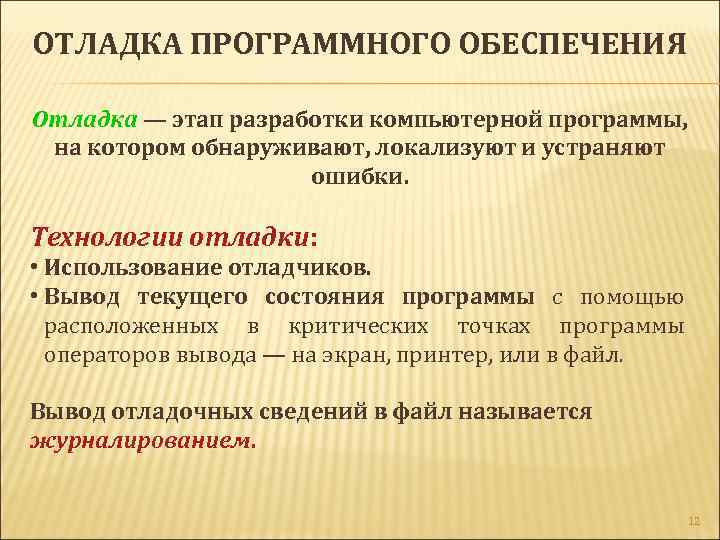 ОТЛАДКА ПРОГРАММНОГО ОБЕСПЕЧЕНИЯ

Отладка — этап разработки компьютерной программы, на котором обнаруживают, локализуют и устраняют ошибки.

Технологии отладки:
• Использование отладчиков.
• Вывод текущего состояния программы с помощью расположенных в критических точках программы операторов вывода — на экран, принтер, или в файл.

Вывод отладочных сведений в файл называется журналированием.

12